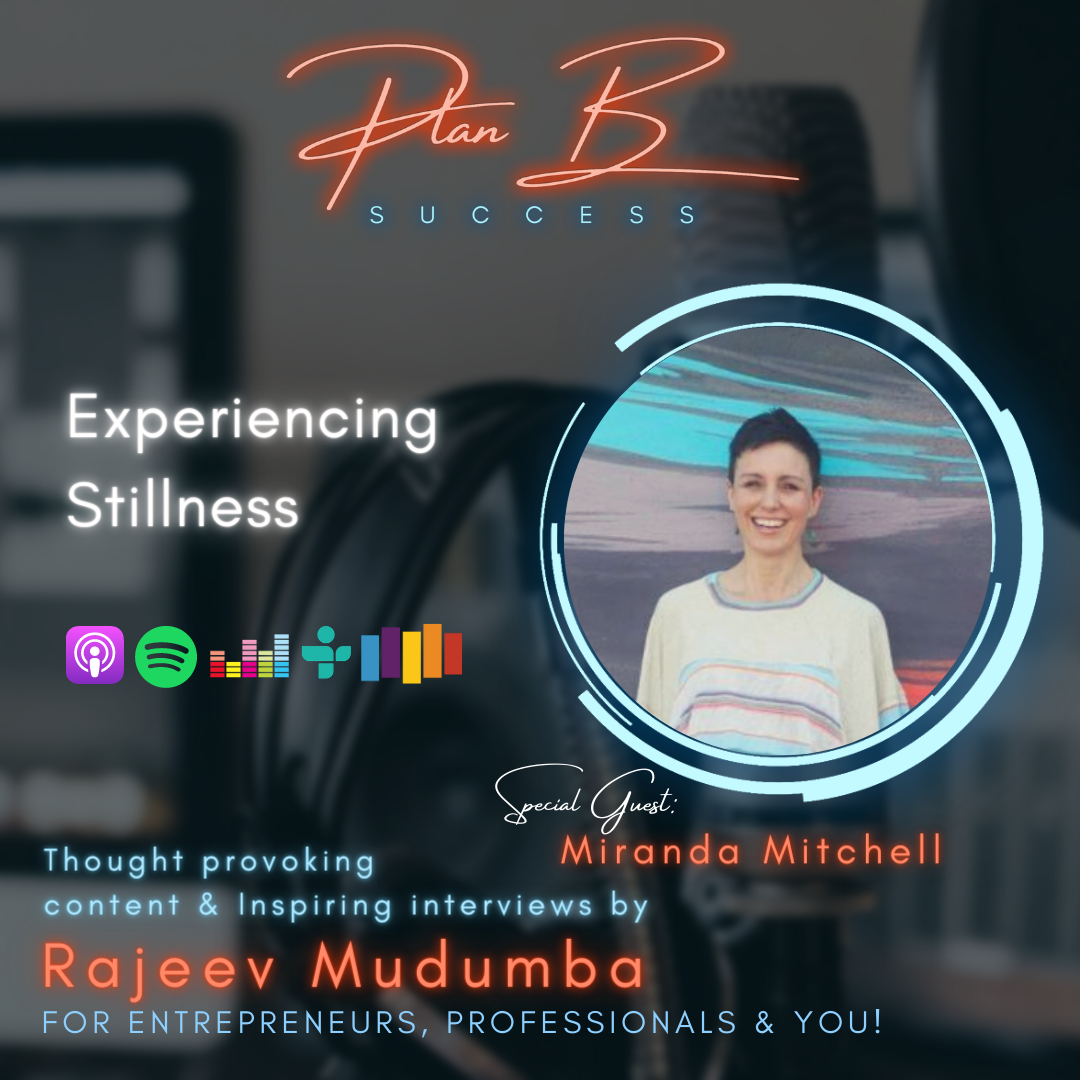 Plan B
SUCCESS

Experiencing Stillness

Special Guest:
Miranda Mitchell

Thought provoking content & Inspiring interviews by
Rajeev Mudumba
FOR ENTREPRENEURS, PROFESSIONALS & YOU!